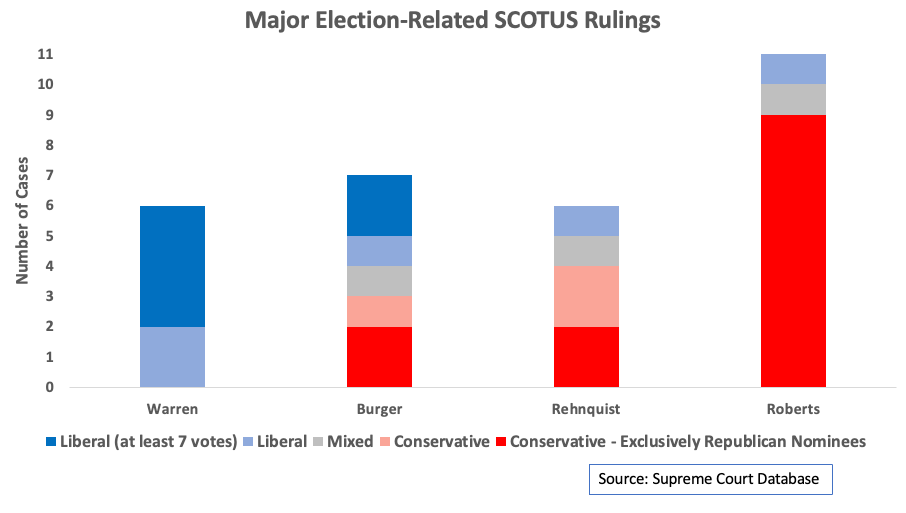 Major Election-Related SCOTUS Rulings

Number of Cases

11
10
9
8
7
6
5
4
3
2
1
0

Warren
Burger
Rehnquist
Roberts

Liberal (at least 7 votes) Liberal Mixed Conservative Conservative - Exclusively Republican Nominees

Source: Supreme Court Database